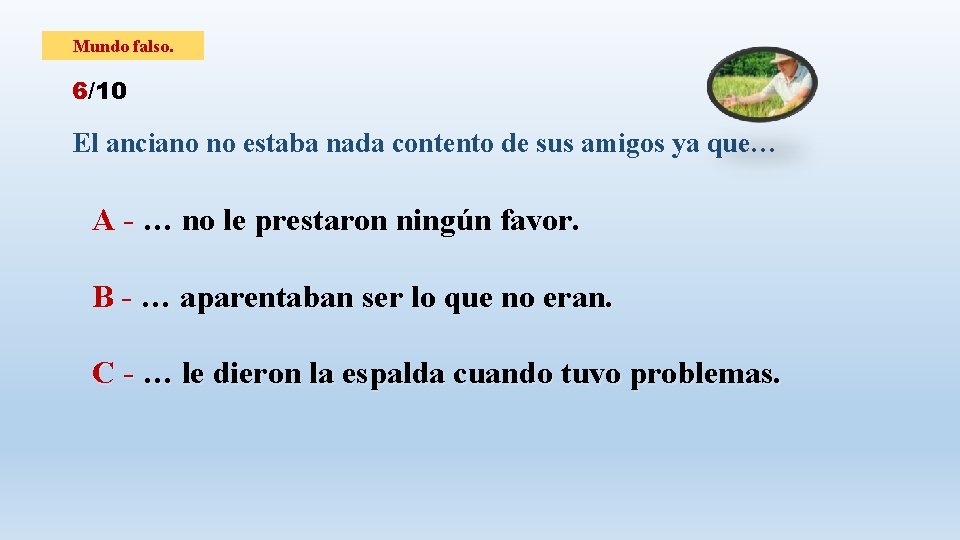 Mundo falso.

6/10

El anciano no estaba nada contento de sus amigos ya que…

A - … no le prestaron ningún favor.

B - … aparentaban ser lo que no eran.

C - … le dieron la espalda cuando tuvo problemas.